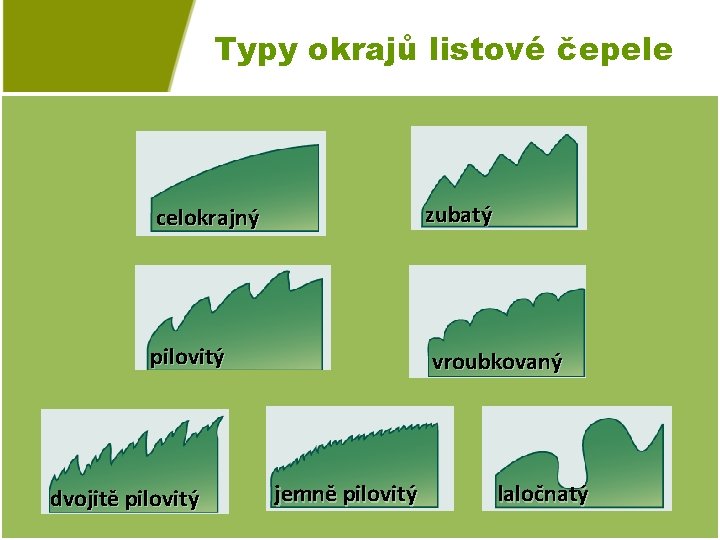 Typy okrajů listové čepele

celokrajný

zubatý

pilovitý

vroubkovaný

dvojitě pilovitý

jemně pilovitý

laločnatý